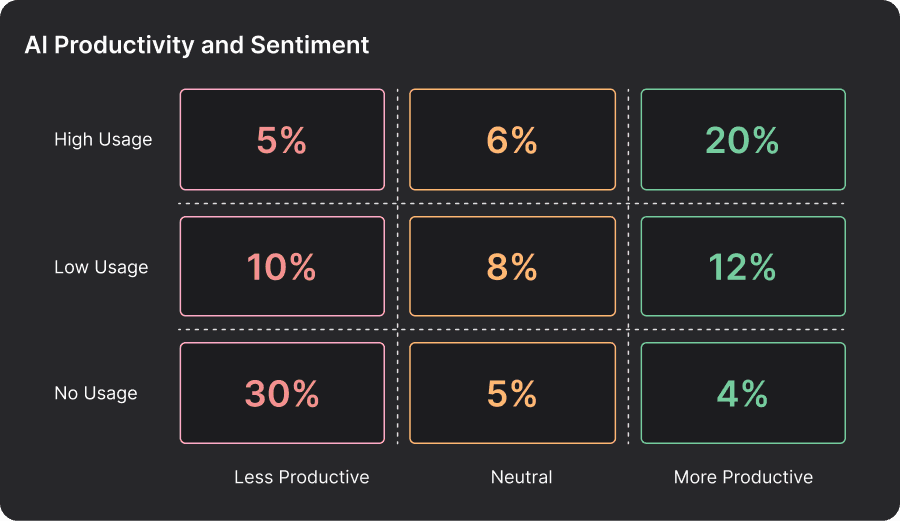 AI Productivity and Sentiment

| | Less Productive | Neutral | More Productive |
|---|---|---|---|
| High Usage | 5% | 6% | 20% |
| Low Usage | 10% | 8% | 12% |
| No Usage | 30% | 5% | 4% |